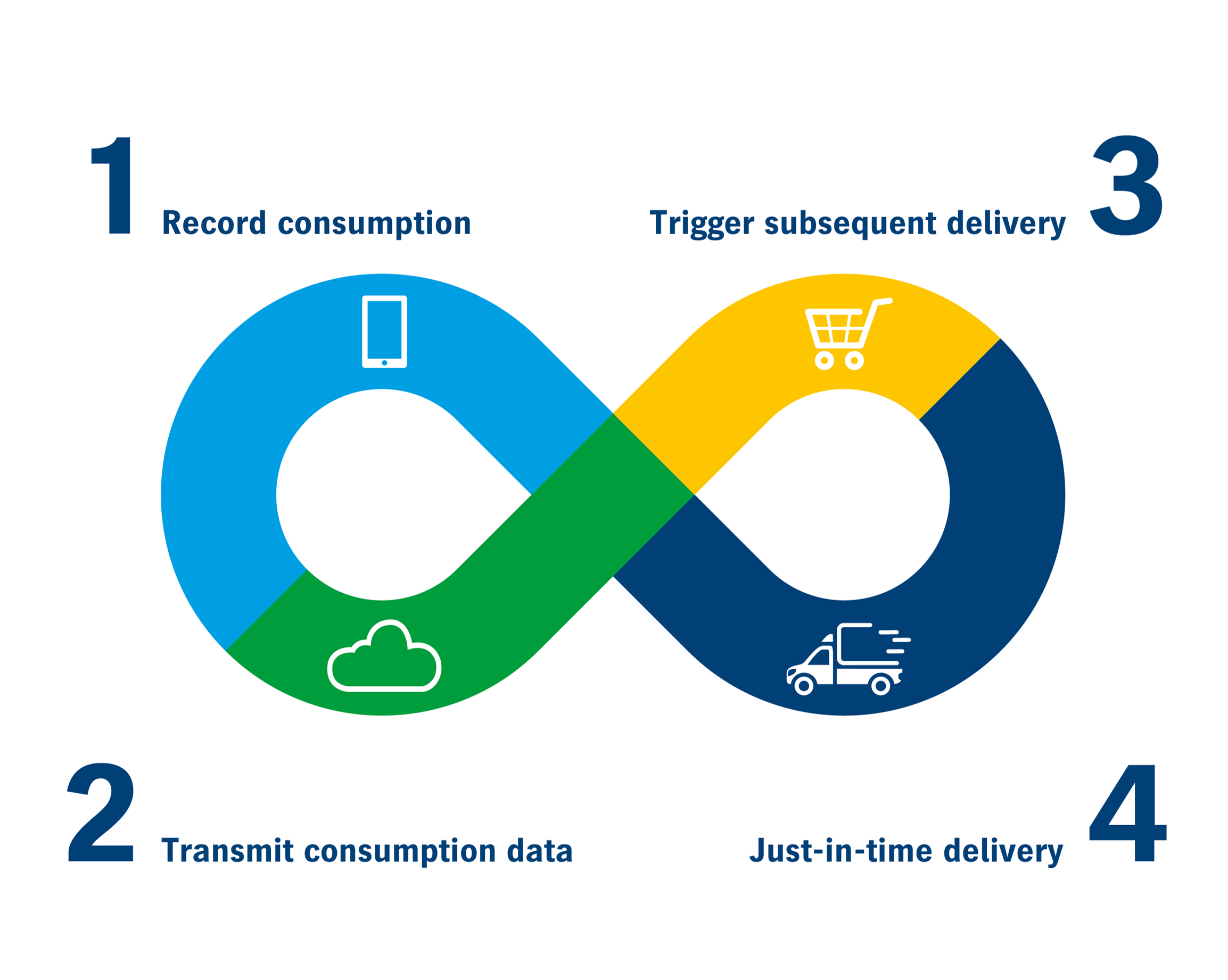 1 Record consumption

Trigger subsequent delivery 3

2 Transmit consumption data

Just-in-time delivery 4